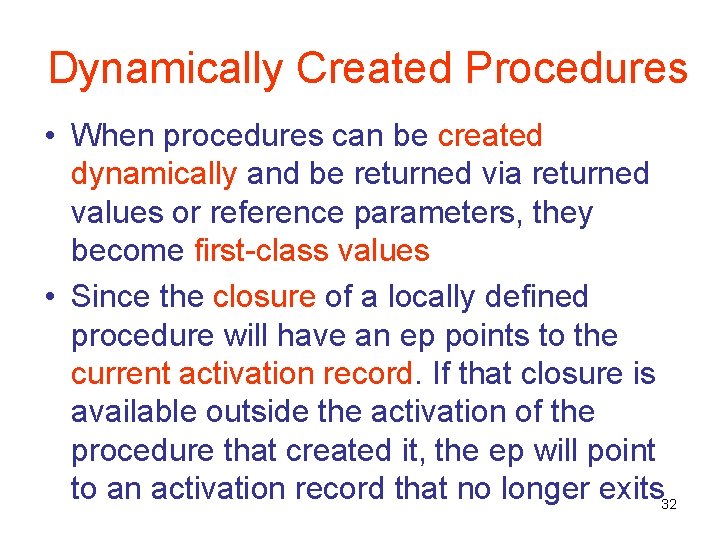 Dynamically Created Procedures

• When procedures can be created dynamically and be returned via returned values or reference parameters, they become first-class values

• Since the closure of a locally defined procedure will have an ep points to the current activation record. If that closure is available outside the activation of the procedure that created it, the ep will point to an activation record that no longer exits

32